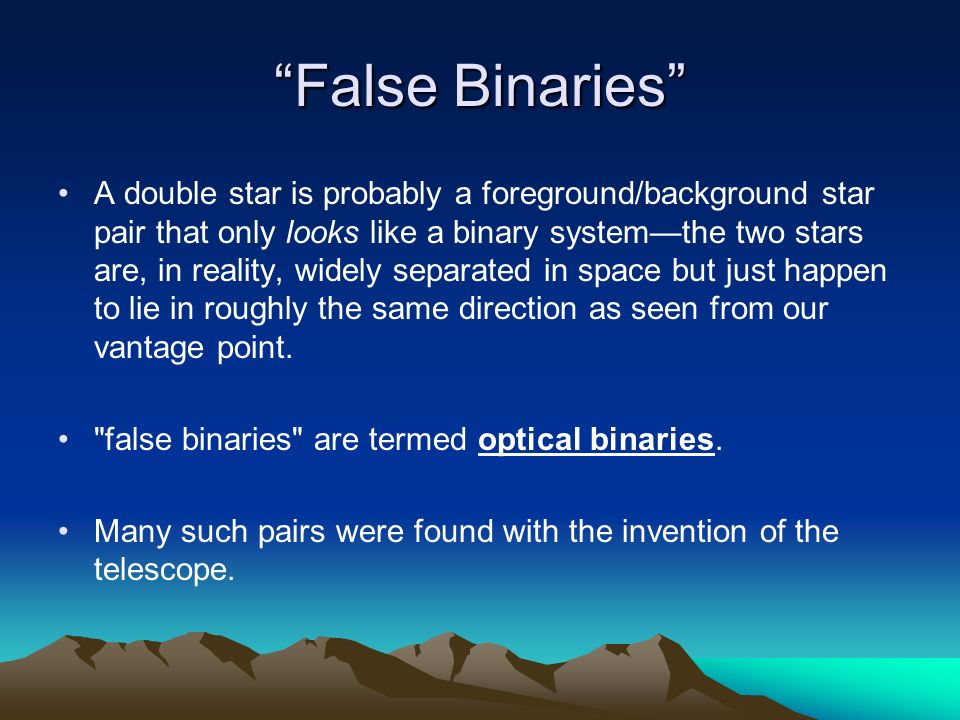 “False Binaries”

• A double star is probably a foreground/background star pair that only looks like a binary system—the two stars are, in reality, widely separated in space but just happen to lie in roughly the same direction as seen from our vantage point.

• "false binaries" are termed optical binaries.

• Many such pairs were found with the invention of the telescope.